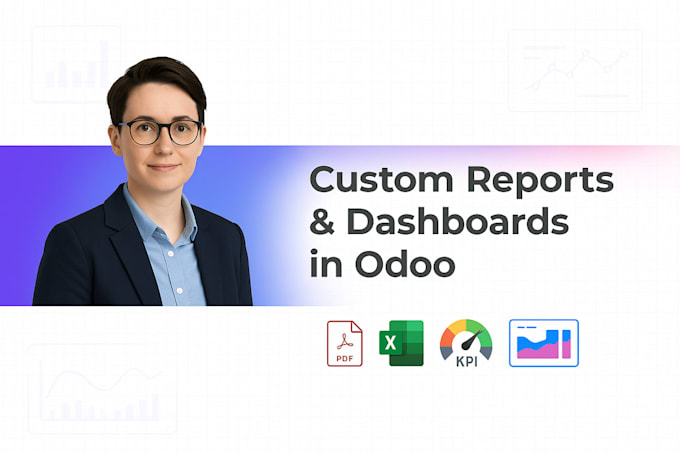 Custom Reports & Dashboards in Odoo

PDF

X

KPI